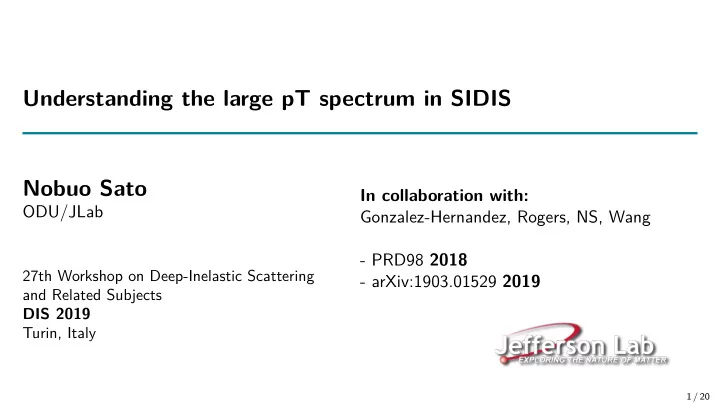 Understanding the large pT spectrum in SIDIS

Nobuo Sato
ODU/JLab

27th Workshop on Deep-Inelastic Scattering and Related Subjects
DIS 2019
Turin, Italy

In collaboration with:
Gonzalez-Hernandez, Rogers, NS, Wang

- PRD98 2018
- arXiv:1903.01529 2019

Jefferson Lab
EXPLORING THE NATURE OF MATTER

1 / 20